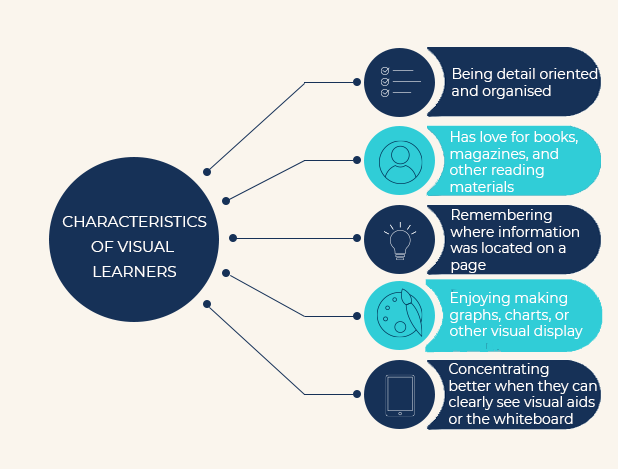 CHARACTERISTICS OF VISUAL LEARNERS

Being detail oriented and organised

Has love for books, magazines, and other reading materials

Remembering where information was located on a page

Enjoying making graphs, charts, or other visual display

Concentrating better when they can clearly see visual aids or the whiteboard